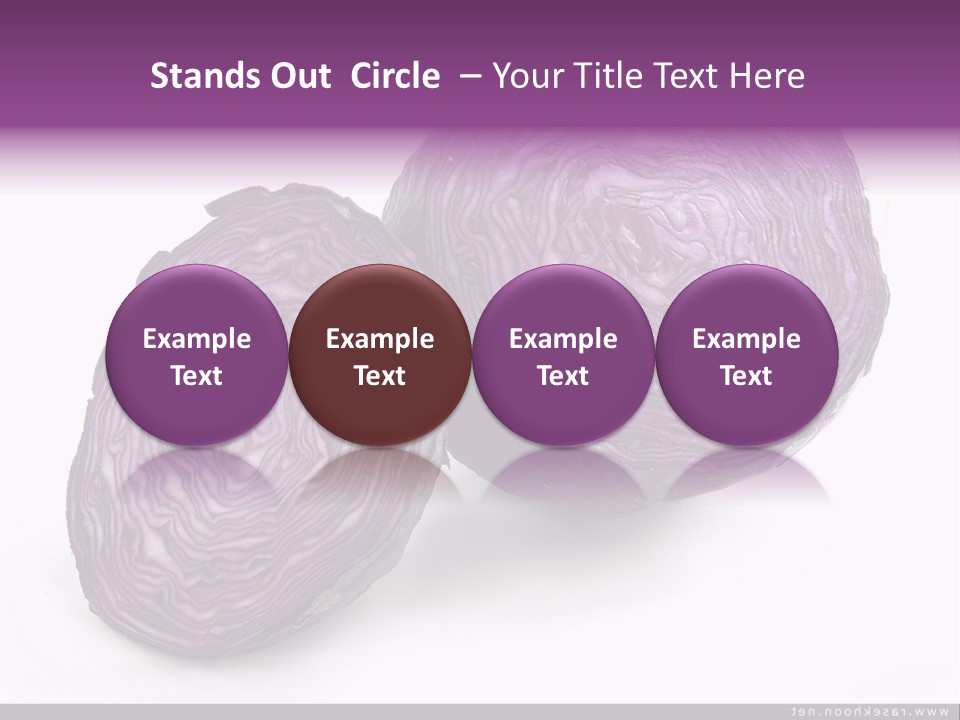 Stands Out Circle – Your Title Text Here

Example Text

Example Text

Example Text

Example Text

www.rasekhoon.net